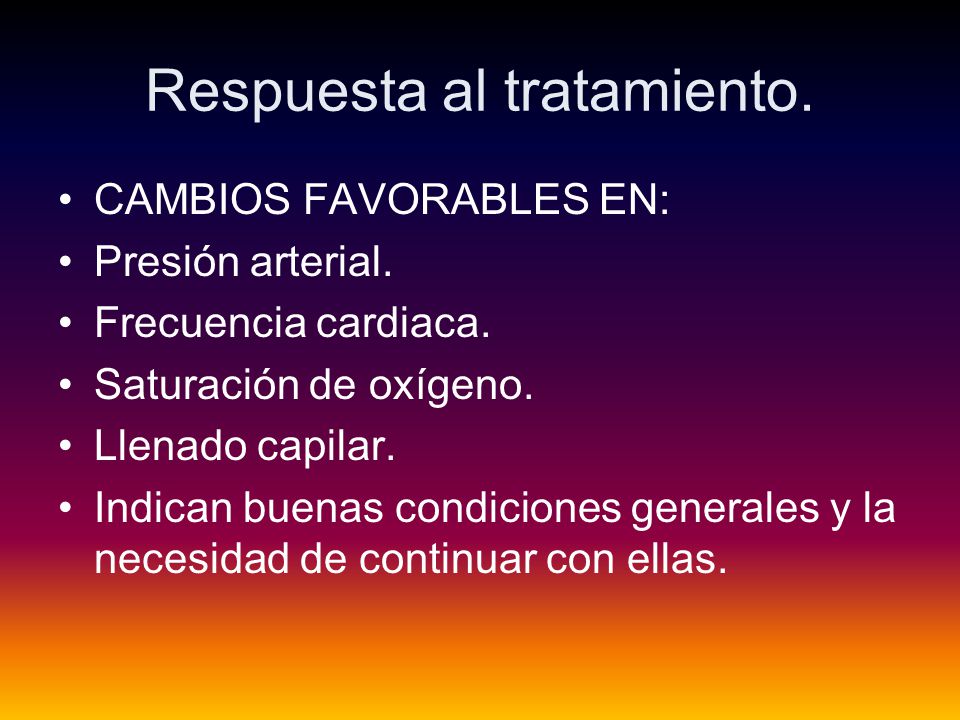 Respuesta al tratamiento.

• CAMBIOS FAVORABLES EN:
• Presión arterial.
• Frecuencia cardiaca.
• Saturación de oxígeno.
• Llenado capilar.
• Indican buenas condiciones generales y la necesidad de continuar con ellas.